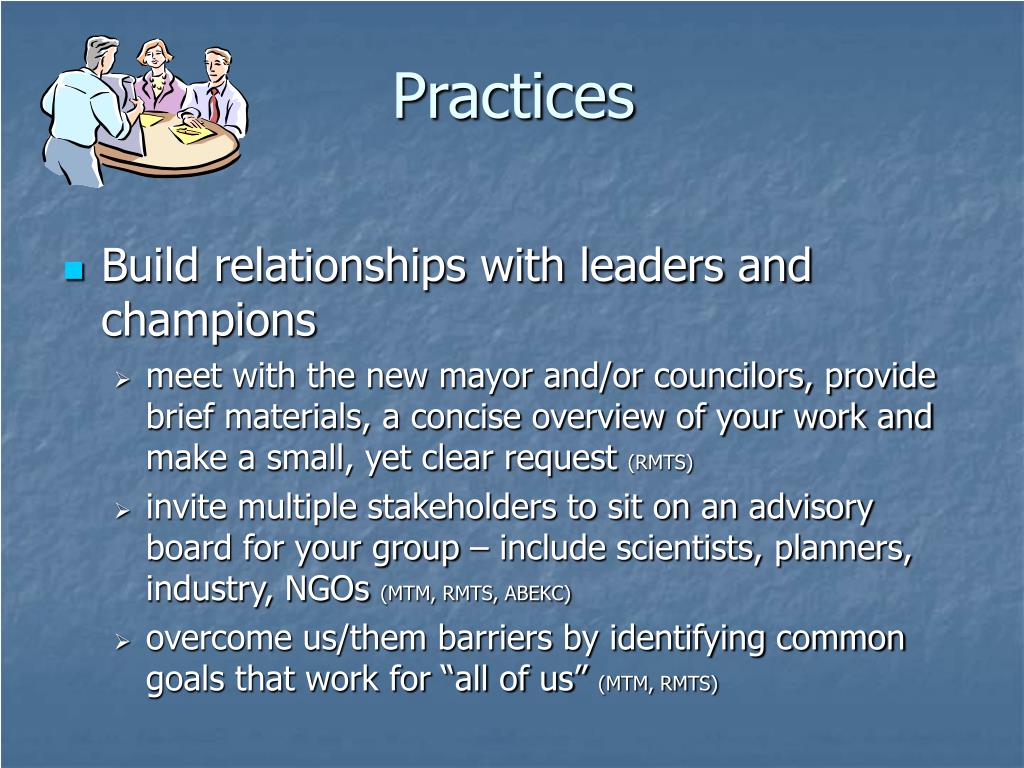 Practices

Build relationships with leaders and champions

meet with the new mayor and/or councilors, provide brief materials, a concise overview of your work and make a small, yet clear request (RMTS)

invite multiple stakeholders to sit on an advisory board for your group – include scientists, planners, industry, NGOs (MTM, RMTS, ABEKC)

overcome us/them barriers by identifying common goals that work for “all of us” (MTM, RMTS)